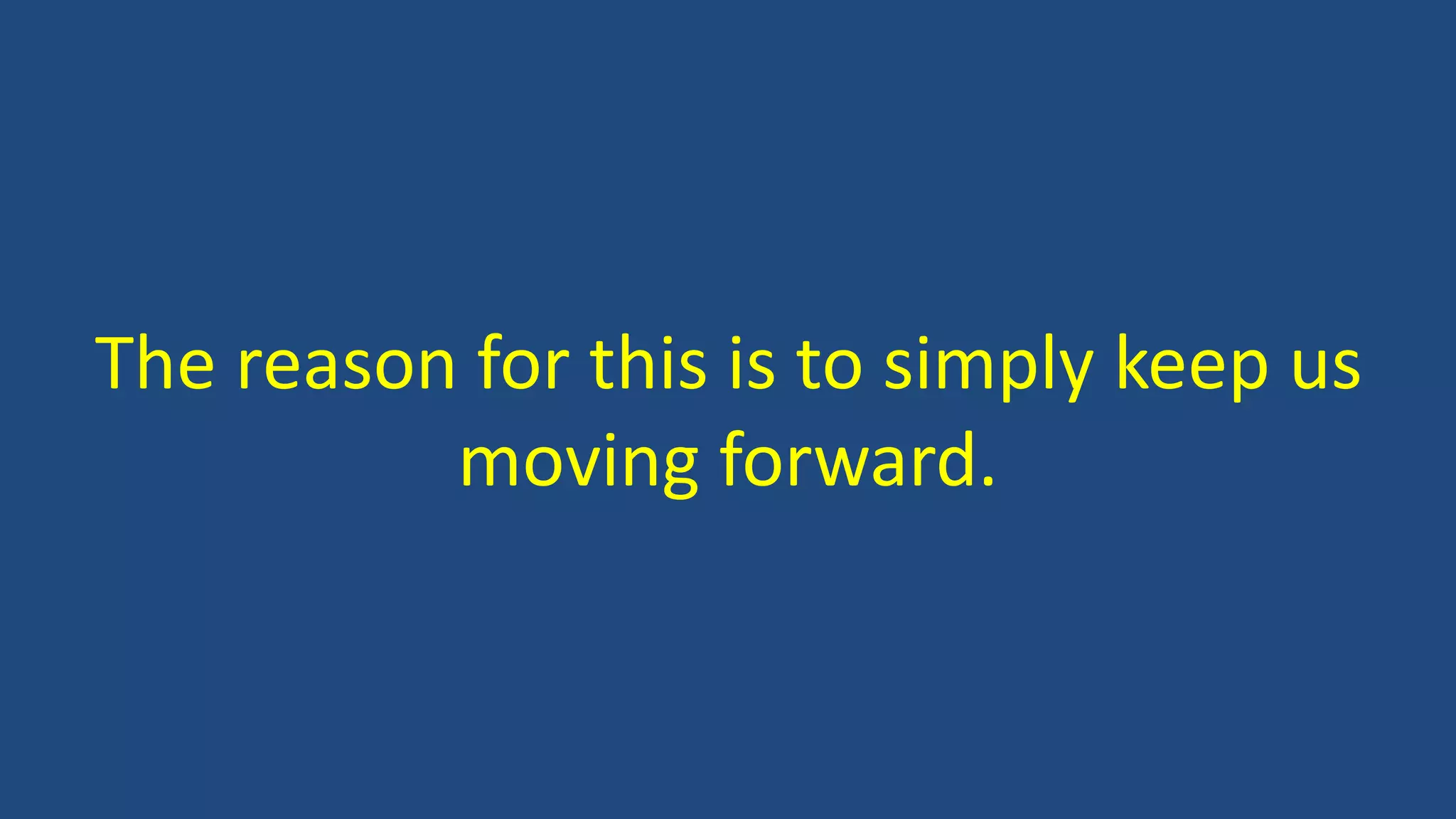 The reason for this is to simply keep us moving forward.